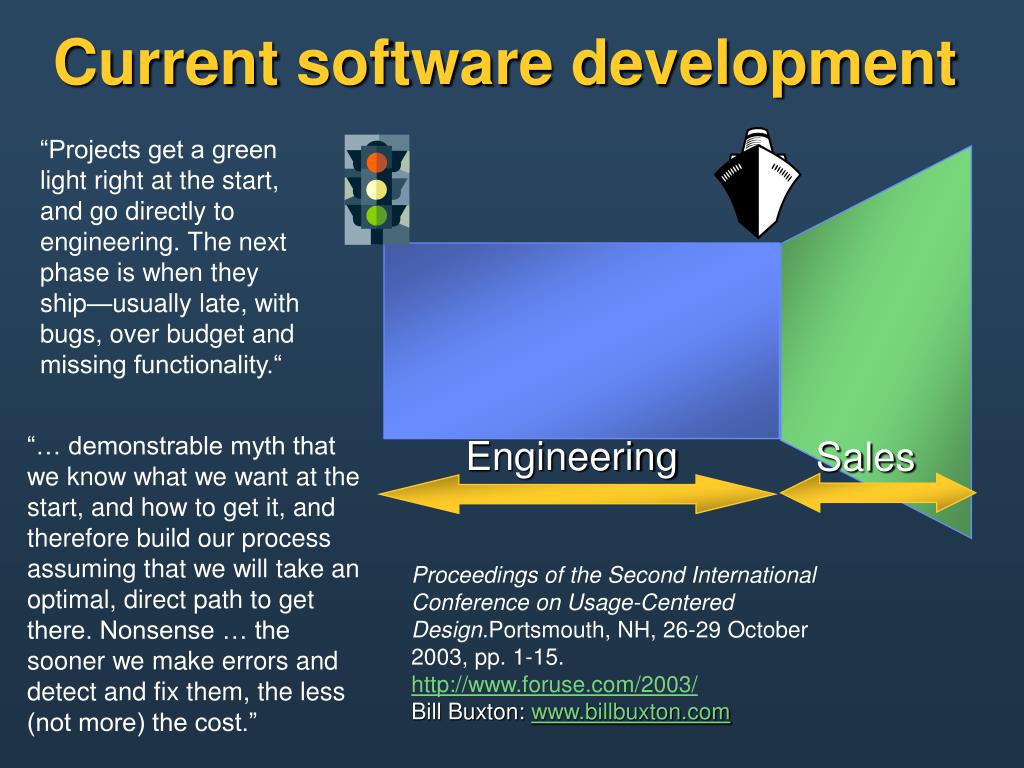 Current software development

“Projects get a green light right at the start, and go directly to engineering. The next phase is when they ship—usually late, with bugs, over budget and missing functionality.“

“… demonstrable myth that we know what we want at the start, and how to get it, and therefore build our process assuming that we will take an optimal, direct path to get there. Nonsense … the sooner we make errors and detect and fix them, the less (not more) the cost.”

Engineering

Sales

Proceedings of the Second International Conference on Usage-Centered Design.Portsmouth, NH, 26-29 October 2003, pp. 1-15.
http://www.foruse.com/2003/
Bill Buxton: www.billbuxton.com